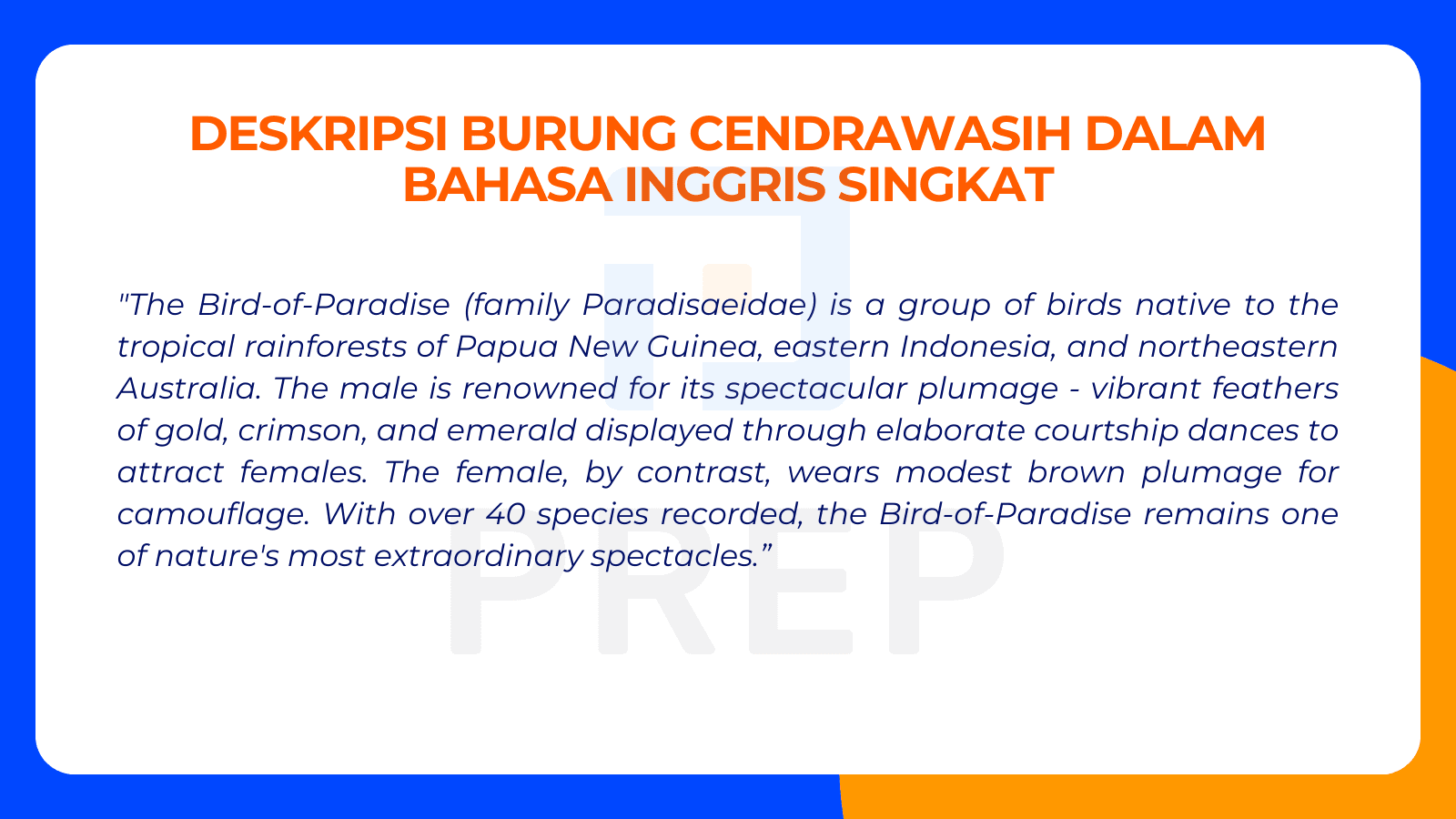 DESKRIPSI BURUNG CENDRAWASIH DALAM BAHASA INGGRIS SINGKAT

"The Bird-of-Paradise (family Paradisaeidae) is a group of birds native to the tropical rainforests of Papua New Guinea, eastern Indonesia, and northeastern Australia. The male is renowned for its spectacular plumage - vibrant feathers of gold, crimson, and emerald displayed through elaborate courtship dances to attract females. The female, by contrast, wears modest brown plumage for camouflage. With over 40 species recorded, the Bird-of-Paradise remains one of nature's most extraordinary spectacles.”

PREP